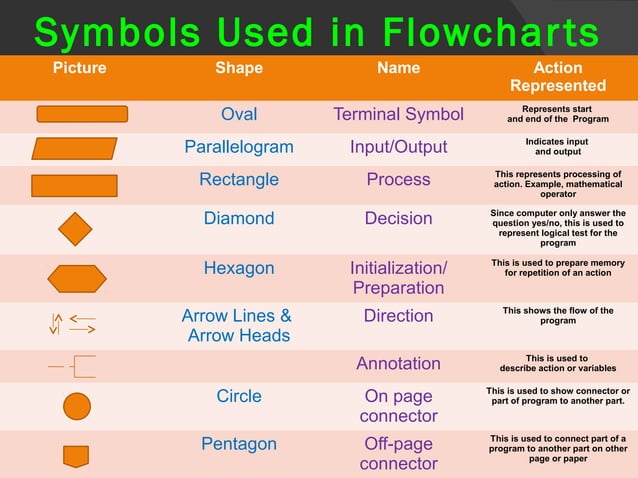 Symbols Used in Flowcharts

| Picture | Shape | Name | Action Represented |
|---|---|---|---|
| | Oval | Terminal Symbol | Represents start and end of the Program |
| | Parallelogram | Input/Output | Indicates input and output |
| | Rectangle | Process | This represents processing of action. Example, mathematical operator |
| | Diamond | Decision | Since computer only answer the question yes/no, this is used to represent logical test for the program |
| | Hexagon | Initialization/ Preparation | This is used to prepare memory for repetition of an action |
| | Arrow Lines & Arrow Heads | Direction | This shows the flow of the program |
| | | Annotation | This is used to describe action or variables |
| | Circle | On page connector | This is used to show connector or part of program to another part. |
| | Pentagon | Off-page connector | This is used to connect part of a program to another part on other page or paper |